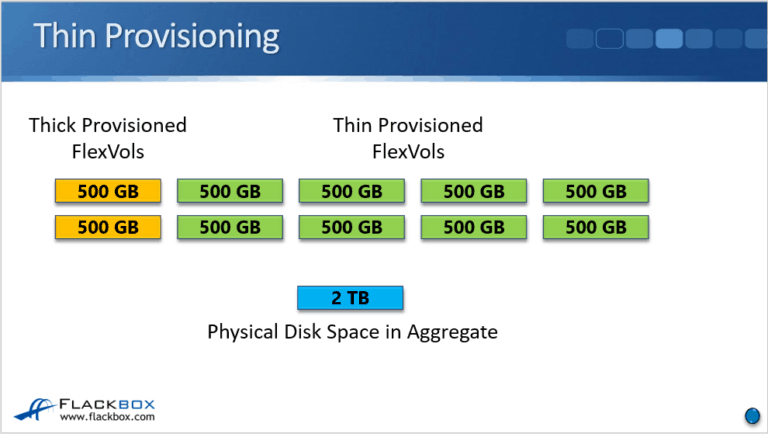 Thin Provisioning

Thick Provisioned FlexVols

Thin Provisioned FlexVols

500 GB
500 GB
500 GB
500 GB
500 GB
500 GB
500 GB
500 GB
500 GB
500 GB

2 TB

Physical Disk Space in Aggregate

FLACKBOX
www.flackbox.com